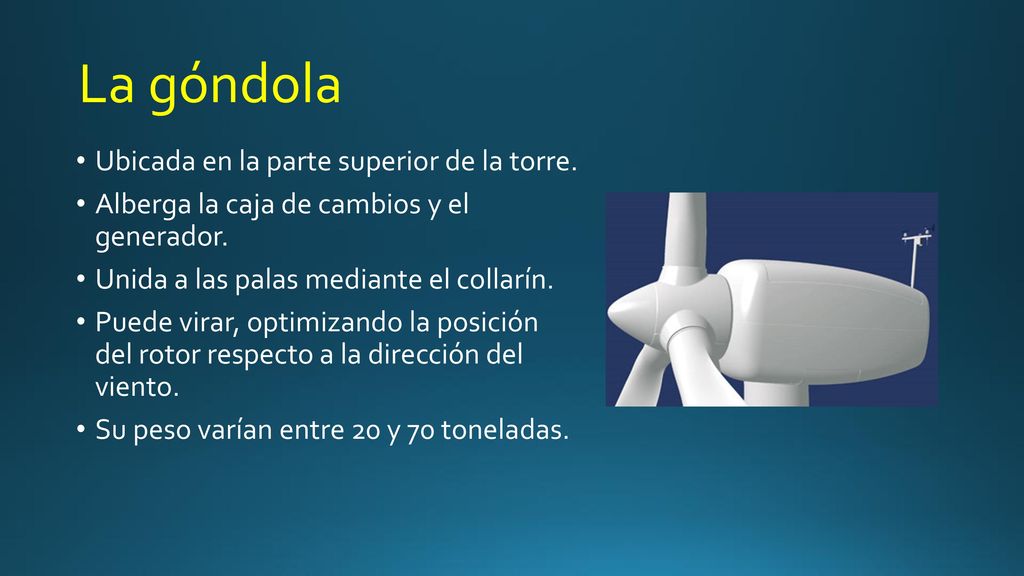 La góndola

• Ubicada en la parte superior de la torre.
• Alberga la caja de cambios y el generador.
• Unida a las palas mediante el collarín.
• Puede virar, optimizando la posición del rotor respecto a la dirección del viento.
• Su peso varían entre 20 y 70 toneladas.